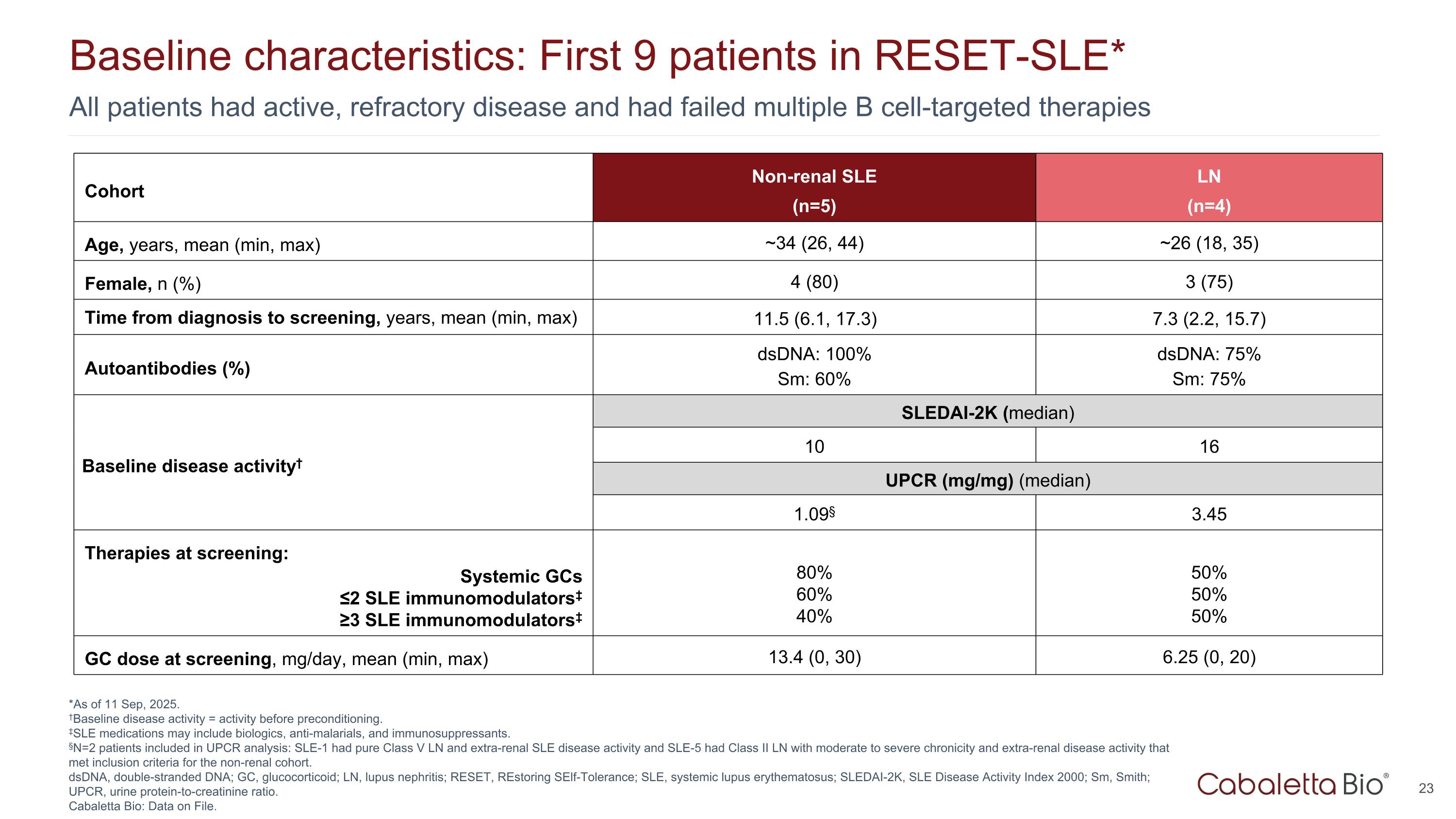 Baseline characteristics: First 9 patients in RESET-SLE*

All patients had active, refractory disease and had failed multiple B cell-targeted therapies

| Cohort | Non-renal SLE (n=5) | LN (n=4) |
|---|---|---|
| Age, years, mean (min, max) | ~34 (26, 44) | ~26 (18, 35) |
| Female, n (%) | 4 (80) | 3 (75) |
| Time from diagnosis to screening, years, mean (min, max) | 11.5 (6.1, 17.3) | 7.3 (2.2, 15.7) |
| Autoantibodies (%) | dsDNA: 100% Sm: 60% | dsDNA: 75% Sm: 75% |
| Baseline disease activity† | SLEDAI-2K (median) | |
| | 10 | 16 |
| | UPCR (mg/mg) (median) | |
| | 1.09§ | 3.45 |
| Therapies at screening: Systemic GCs ≤2 SLE immunomodulators‡ ≥3 SLE immunomodulators‡ | 80% 60% 40% | 50% 50% 50% |
| GC dose at screening, mg/day, mean (min, max) | 13.4 (0, 30) | 6.25 (0, 20) |

*As of 11 Sep, 2025.
†Baseline disease activity = activity before preconditioning.
‡SLE medications may include biologics, anti-malarials, and immunosuppressants.
§N=2 patients included in UPCR analysis: SLE-1 had pure Class V LN and extra-renal SLE disease activity and SLE-5 had Class II LN with moderate to severe chronicity and extra-renal disease activity that met inclusion criteria for the non-renal cohort.
dsDNA, double-stranded DNA; GC, glucocorticoid; LN, lupus nephritis; RESET, REstoring SElf-Tolerance; SLE, systemic lupus erythematosus; SLEDAI-2K, SLE Disease Activity Index 2000; Sm, Smith; UPCR, urine protein-to-creatinine ratio.
Cabaletta Bio: Data on File.

Cabaletta Bio®

23